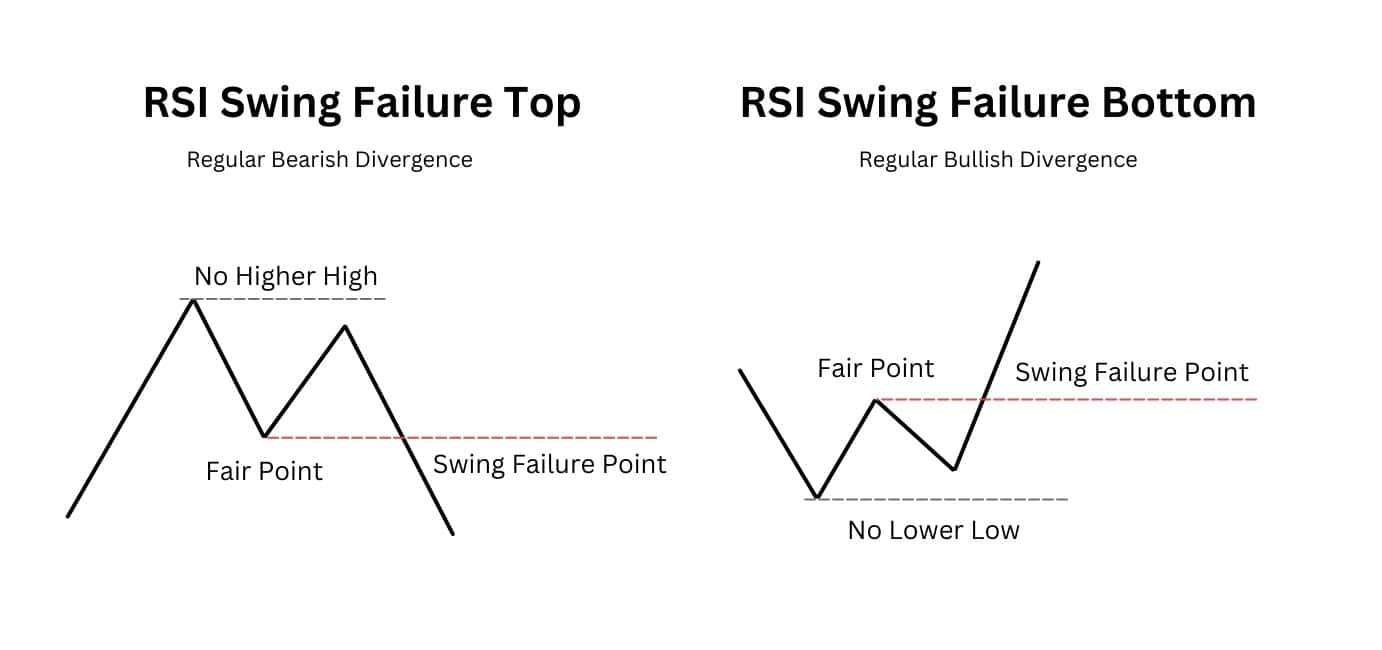 RSI Swing Failure Top

Regular Bearish Divergence

No Higher High

Fair Point

Swing Failure Point

RSI Swing Failure Bottom

Regular Bullish Divergence

Fair Point

Swing Failure Point

No Lower Low